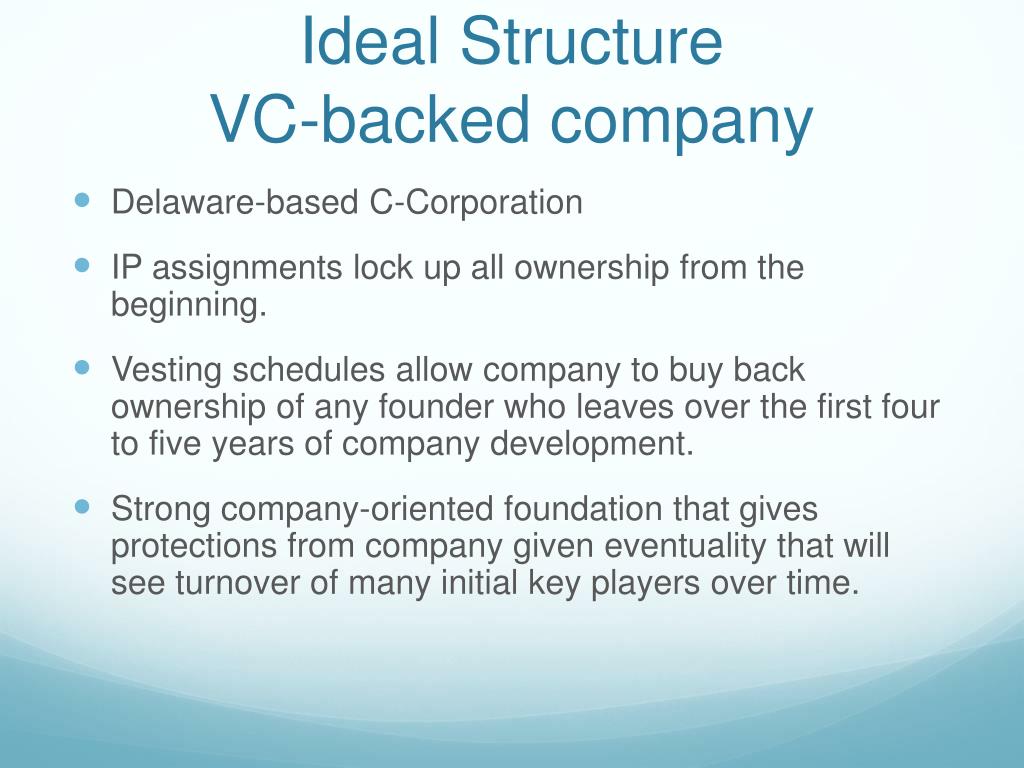 Ideal Structure
VC-backed company

- Delaware-based C-Corporation
- IP assignments lock up all ownership from the beginning.
- Vesting schedules allow company to buy back ownership of any founder who leaves over the first four to five years of company development.
- Strong company-oriented foundation that gives protections from company given eventuality that will see turnover of many initial key players over time.